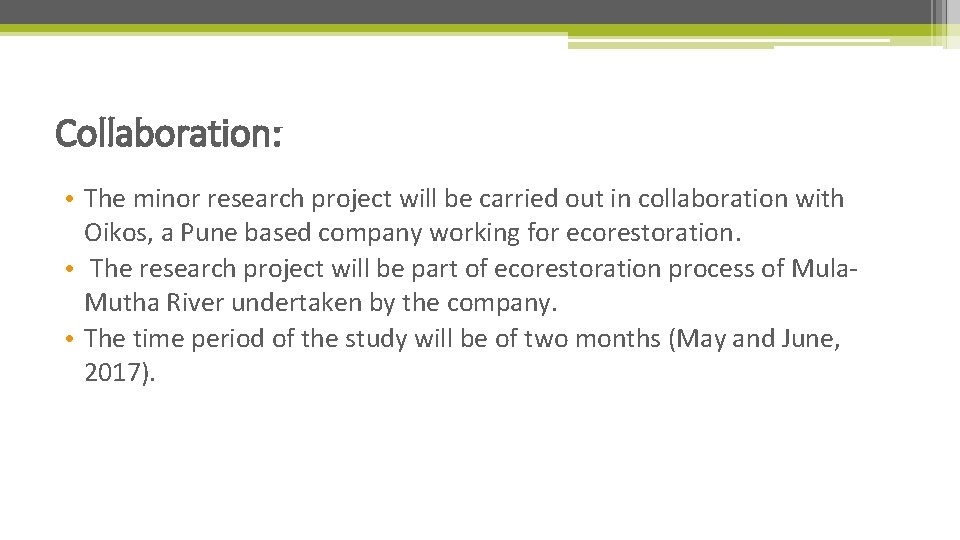 Collaboration:

• The minor research project will be carried out in collaboration with Oikos, a Pune based company working for ecorestoration.
• The research project will be part of ecorestoration process of Mula-Mutha River undertaken by the company.
• The time period of the study will be of two months (May and June, 2017).